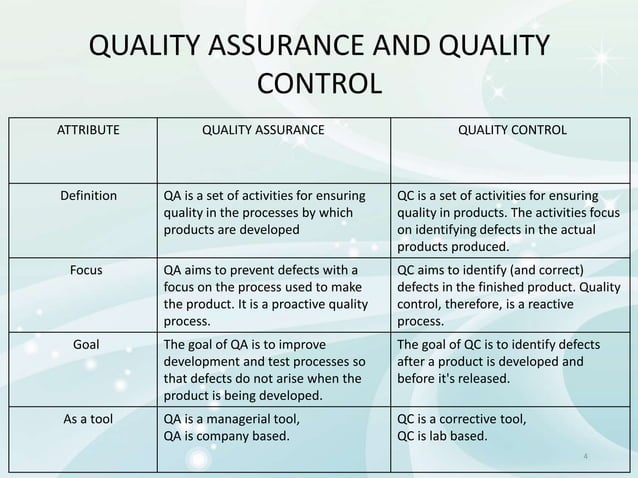 QUALITY ASSURANCE AND QUALITY CONTROL

| ATTRIBUTE | QUALITY ASSURANCE | QUALITY CONTROL |
|---|---|---|
| Definition | QA is a set of activities for ensuring quality in the processes by which products are developed | QC is a set of activities for ensuring quality in products. The activities focus on identifying defects in the actual products produced. |
| Focus | QA aims to prevent defects with a focus on the process used to make the product. It is a proactive quality process. | QC aims to identify (and correct) defects in the finished product. Quality control, therefore, is a reactive process. |
| Goal | The goal of QA is to improve development and test processes so that defects do not arise when the product is being developed. | The goal of QC is to identify defects after a product is developed and before it's released. |
| As a tool | QA is a managerial tool, QA is company based. | QC is a corrective tool, QC is lab based. |

4